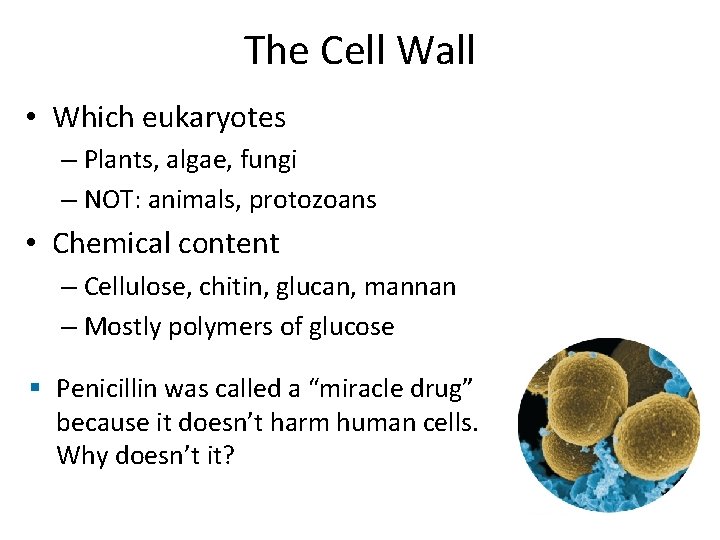 The Cell Wall

• Which eukaryotes
– Plants, algae, fungi
– NOT: animals, protozoans
• Chemical content
– Cellulose, chitin, glucan, mannan
– Mostly polymers of glucose

▪ Penicillin was called a “miracle drug” because it doesn’t harm human cells. Why doesn’t it?